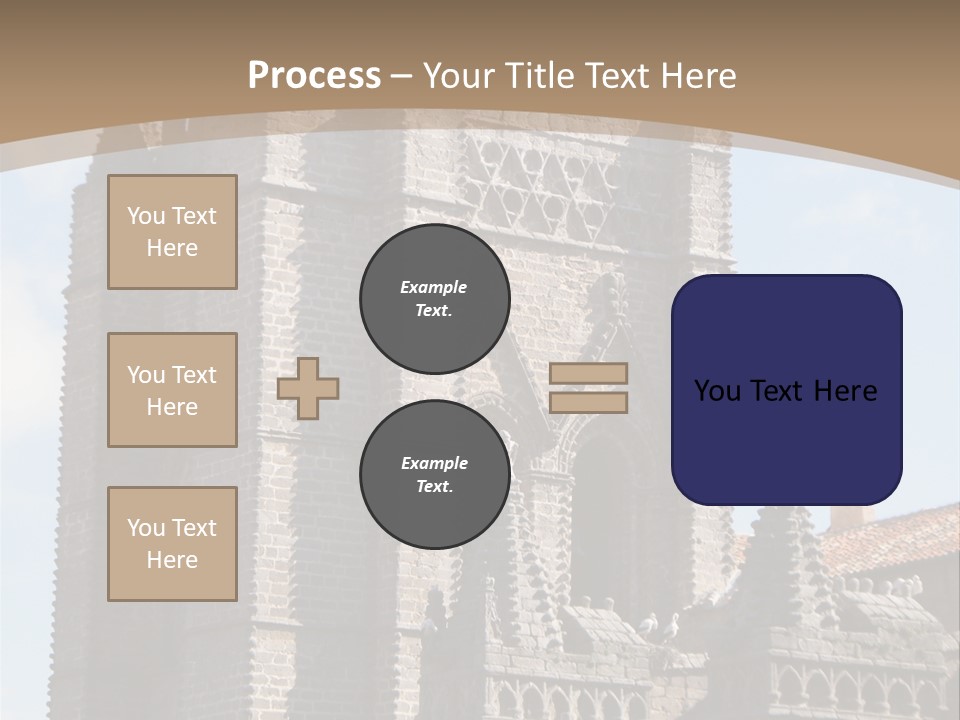 Process – Your Title Text Here

You Text Here

You Text Here

You Text Here

Example Text.

Example Text.

You Text Here